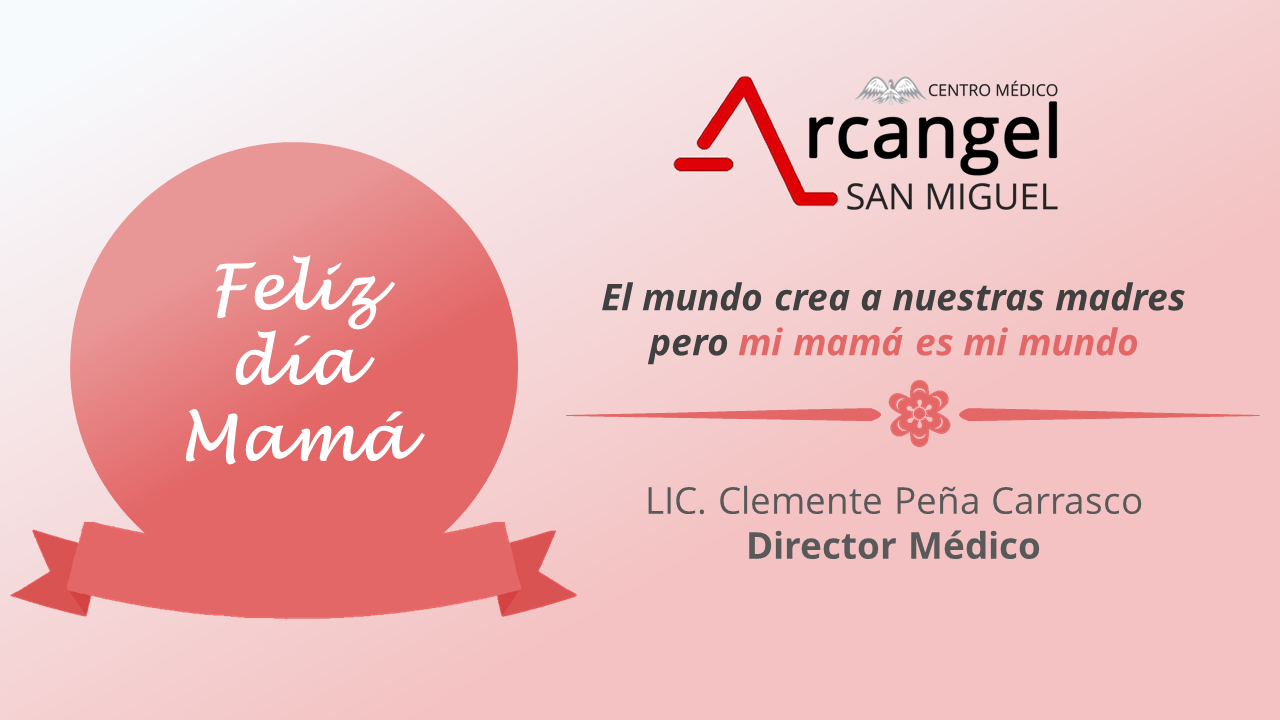 Feliz día Mamá

CENTRO MÉDICO
Arcangel
SAN MIGUEL

El mundo crea a nuestras madres pero mi mamá es mi mundo

LIC. Clemente Peña Carrasco
Director Médico